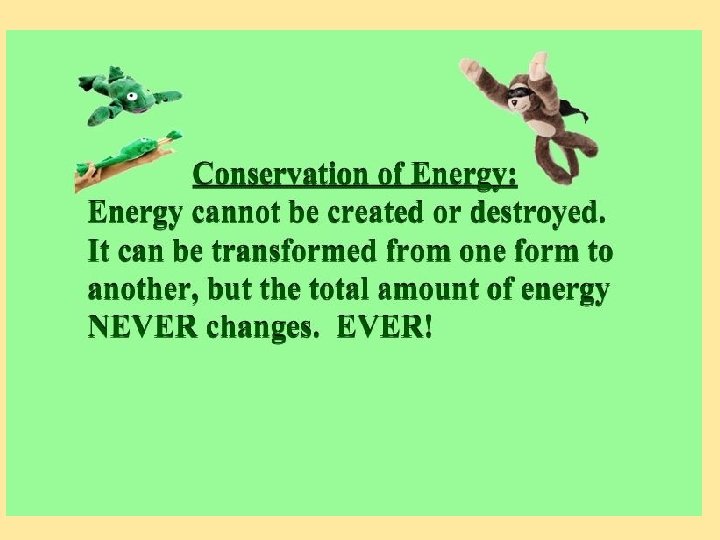 Conservation of Energy:

Energy cannot be created or destroyed. It can be transformed from one form to another, but the total amount of energy NEVER changes. EVER!